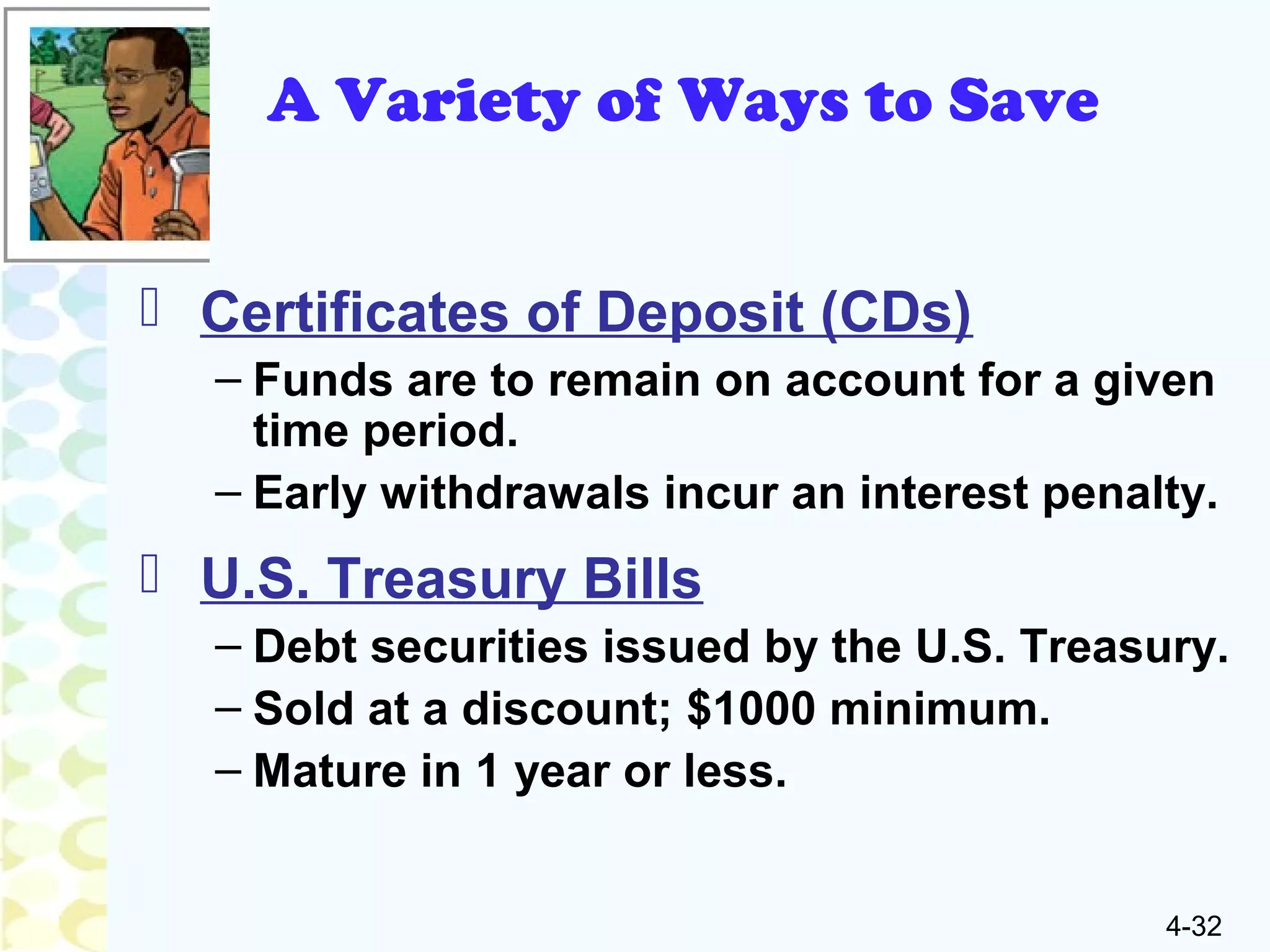 A Variety of Ways to Save

Certificates of Deposit (CDs)

– Funds are to remain on account for a given time period.

– Early withdrawals incur an interest penalty.

U.S. Treasury Bills

– Debt securities issued by the U.S. Treasury.

– Sold at a discount; $1000 minimum.

– Mature in 1 year or less.

4-32